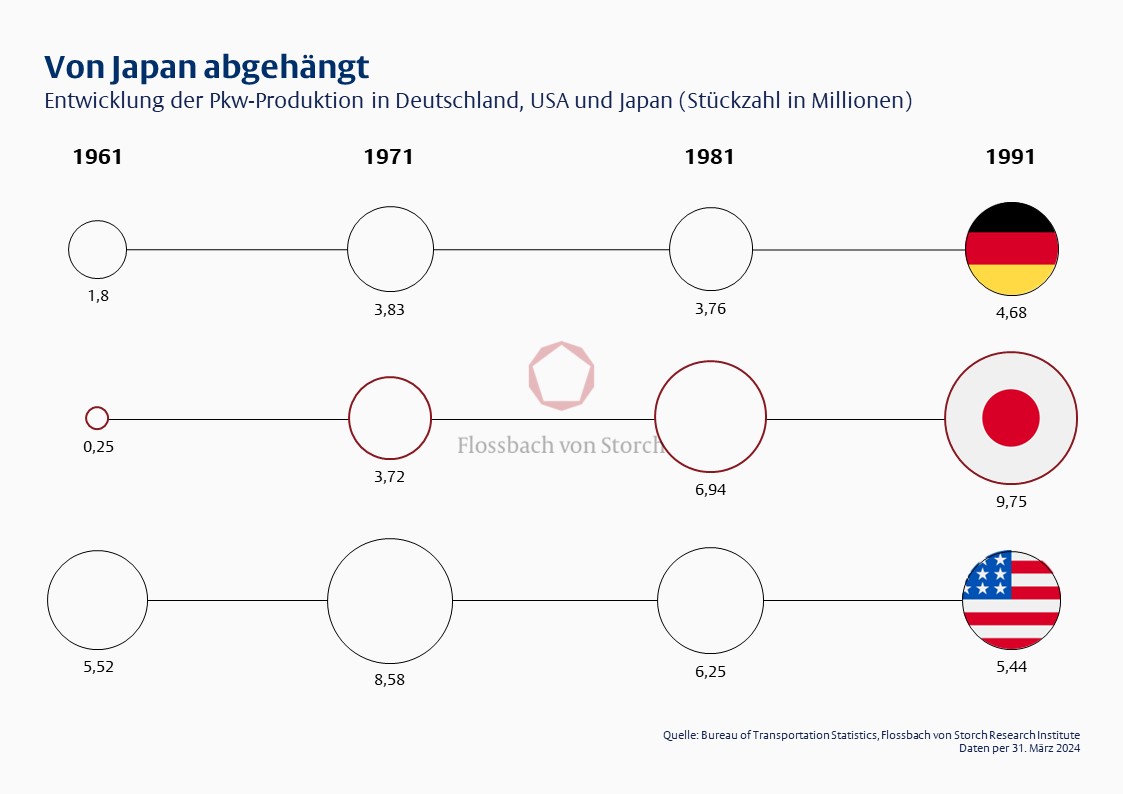 Von Japan abgehängt
Entwicklung der Pkw-Produktion in Deutschland, USA und Japan (Stückzahl in Millionen)

1961
1971
1981
1991

1,8
3,83
3,76
4,68

0,25
3,72
6,94
9,75

Flossbach von Storch

5,52
8,58
6,25
5,44

Quelle: Bureau of Transportation Statistics, Flossbach von Storch Research Institute
Daten per 31. März 2024